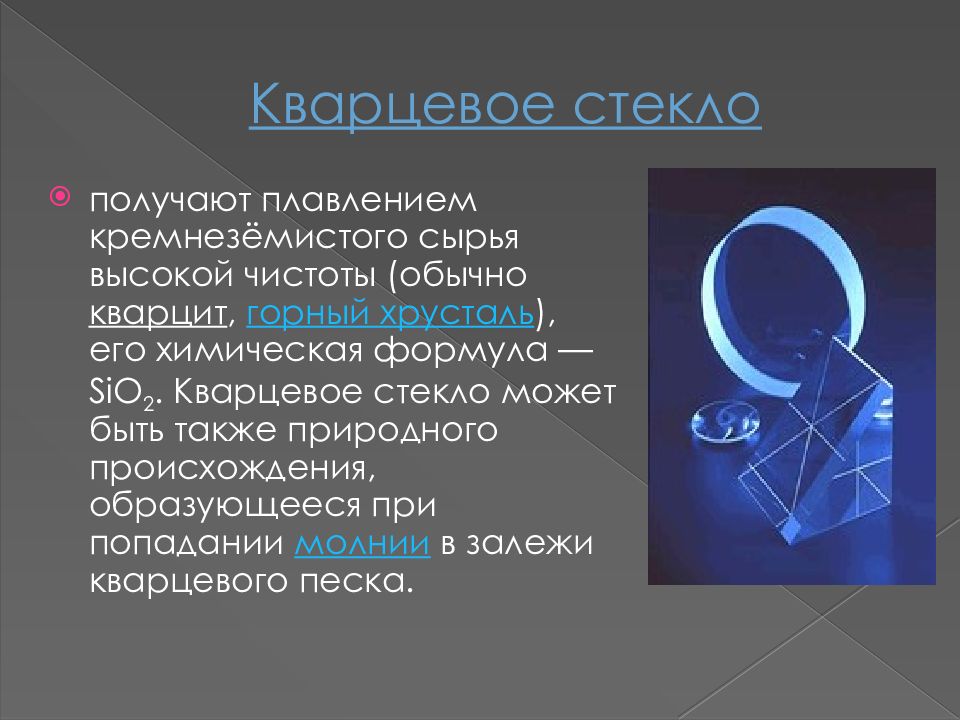 Кварцевое стекло

получают плавлением кремнезёмистого сырья высокой чистоты (обычно кварцит, горный хрусталь), его химическая формула — $SiO_2$. Кварцевое стекло может быть также природного происхождения, образующееся при попадании молнии в залежи кварцевого песка.